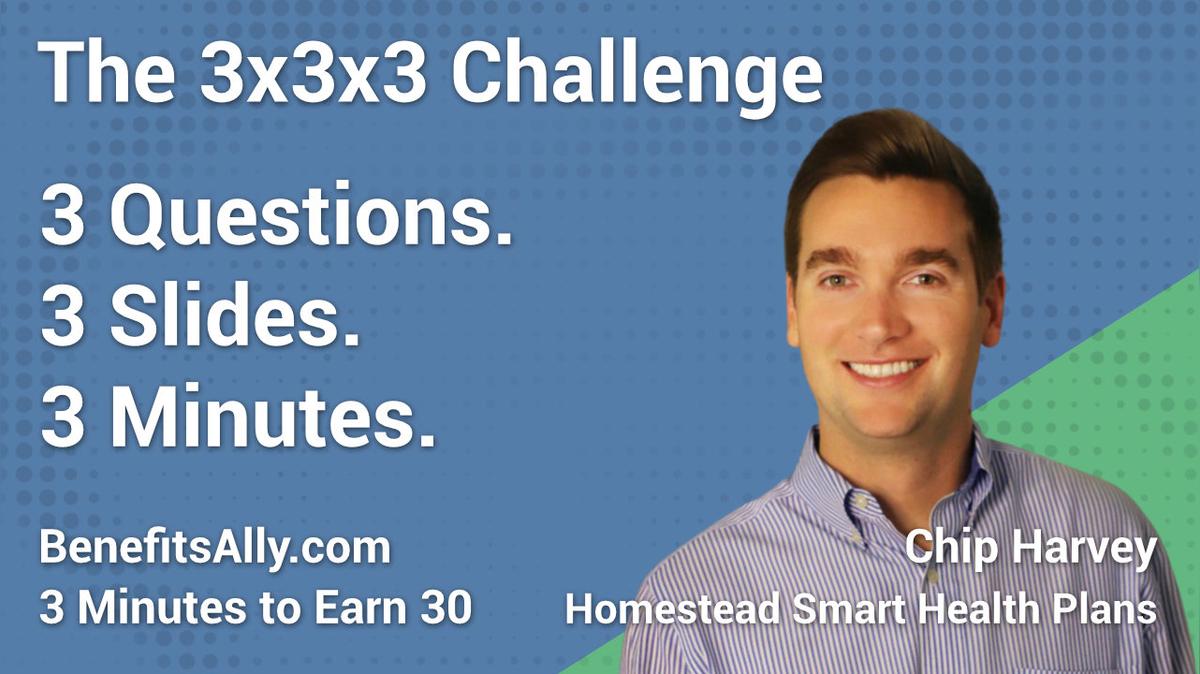 The 3x3x3 Challenge

3 Questions.
3 Slides.
3 Minutes.

BenefitsAlly.com
3 Minutes to Earn 30

Chip Harvey
Homestead Smart Health Plans